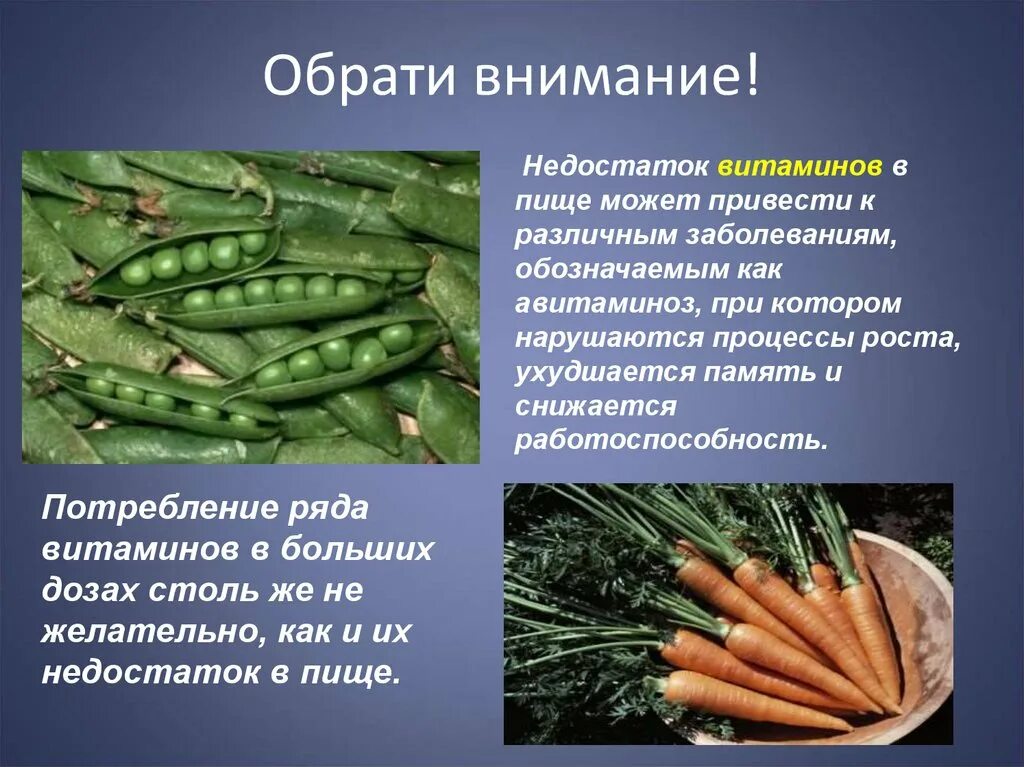 Обрати внимание!

Недостаток витаминов в пище может привести к различным заболеваниям, обозначаемым как авитаминоз, при котором нарушаются процессы роста, ухудшается память и снижается работоспособность.

Потребление ряда витаминов в больших дозах столь же не желательно, как и их недостаток в пище.